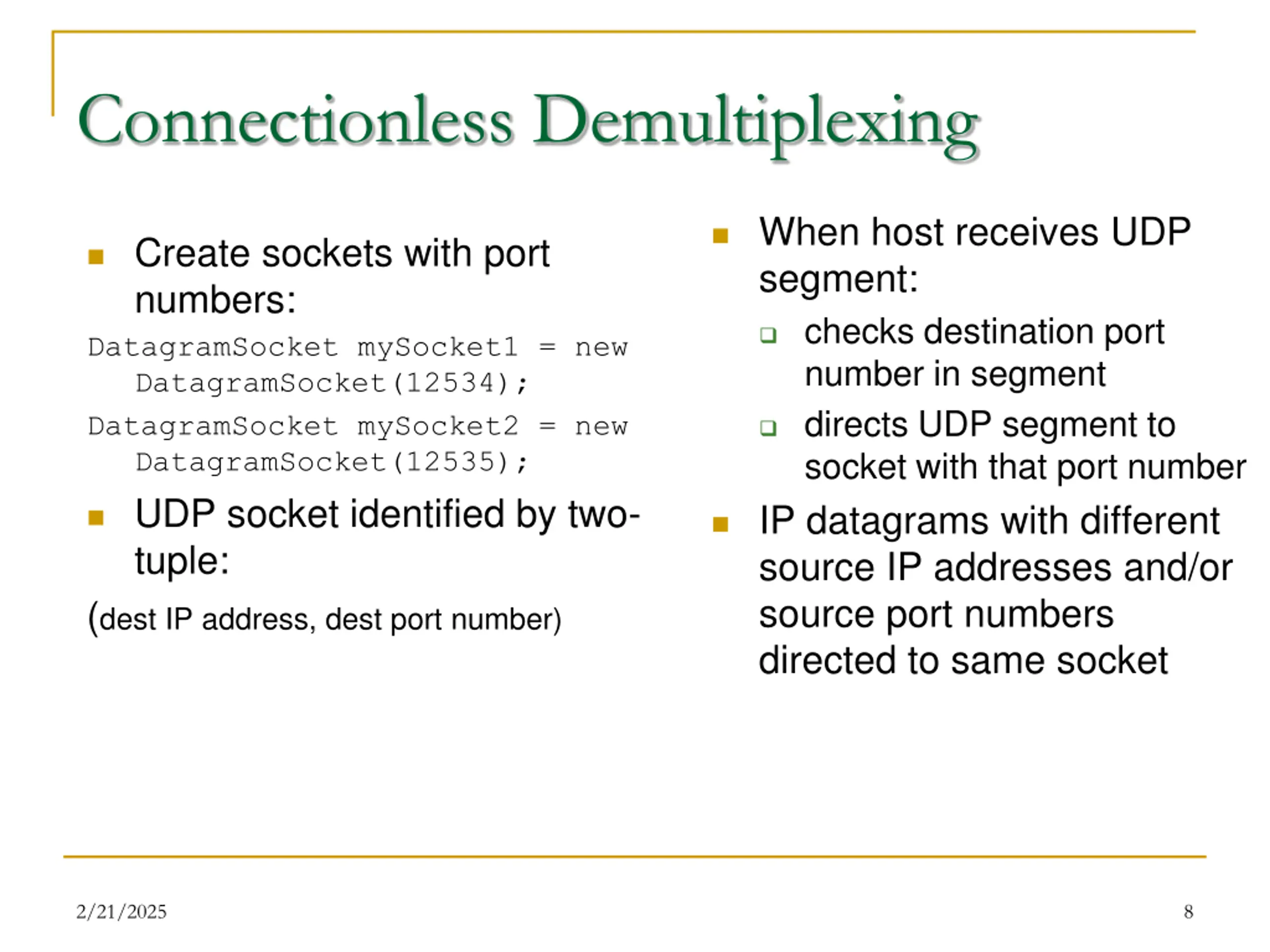 Connectionless Demultiplexing

Create sockets with port numbers:

DatagramSocket mySocket1 = new DatagramSocket(12534);

DatagramSocket mySocket2 = new DatagramSocket(12535);

UDP socket identified by two-tuple:

(dest IP address, dest port number)

When host receives UDP segment:

checks destination port number in segment

directs UDP segment to socket with that port number

IP datagrams with different source IP addresses and/or source port numbers directed to same socket

2/21/2025

8